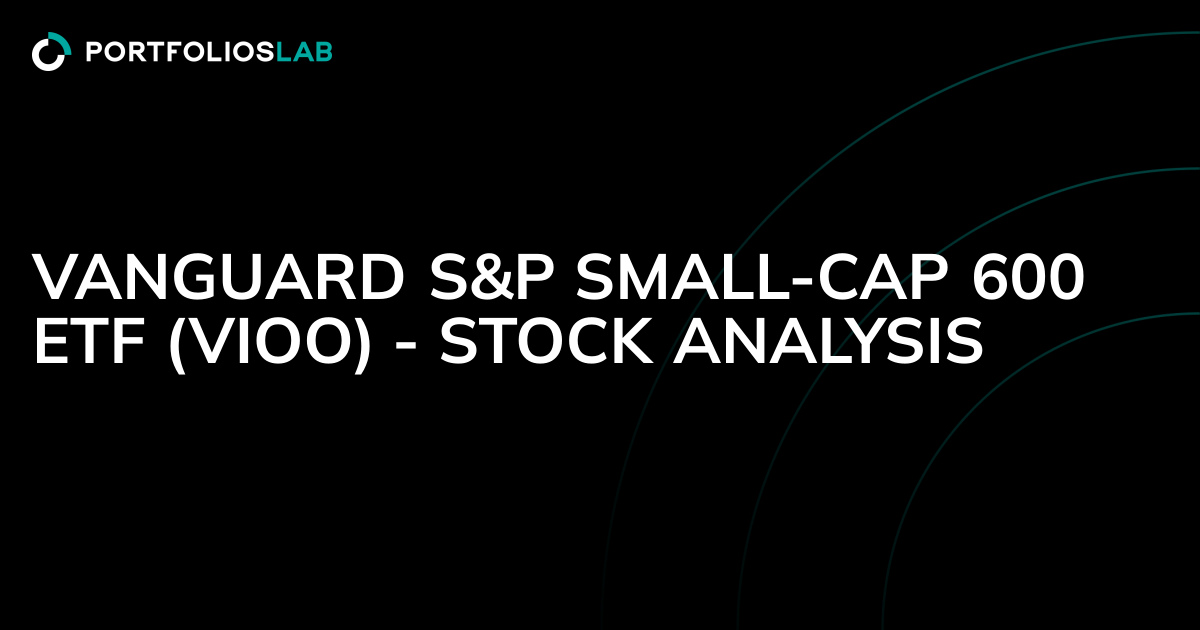 PORTFOLIOSLAB

VANGUARD S&P SMALL-CAP 600 ETF (VIOO) - STOCK ANALYSIS